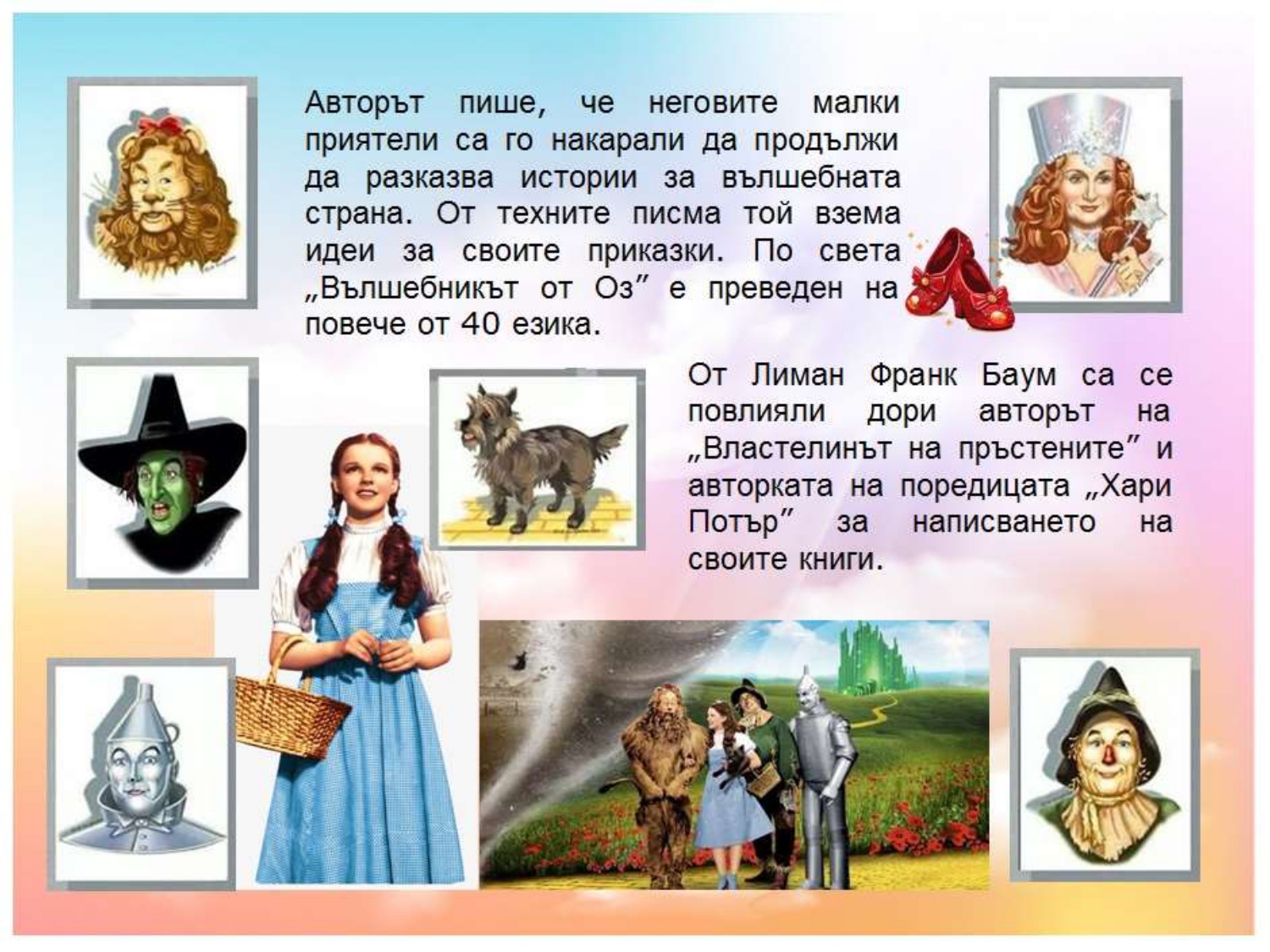 Авторът пише, че неговите малки приятели са го накарали да продължи да разказва истории за вълшебната страна. От техните писма той взема идеи за своите приказки. По света „Вълшебникът от Оз” е преведен на повече от 40 езика.

От Лиман Франк Баум са се повлияли дори авторът на „Властелинът на пръстените” и авторката на поредицата „Хари Потър” за написването на своите книги.